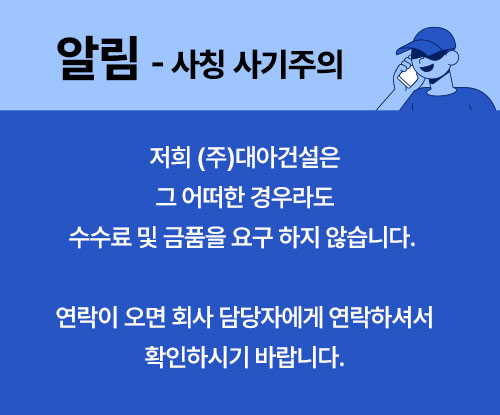 알림 - 사칭 사기주의

저희 (주)대아건설은
그 어떠한 경우라도
수수료 및 금품을 요구 하지 않습니다.

연락이 오면 회사 담당자에게 연락하셔서
확인하시기 바랍니다.